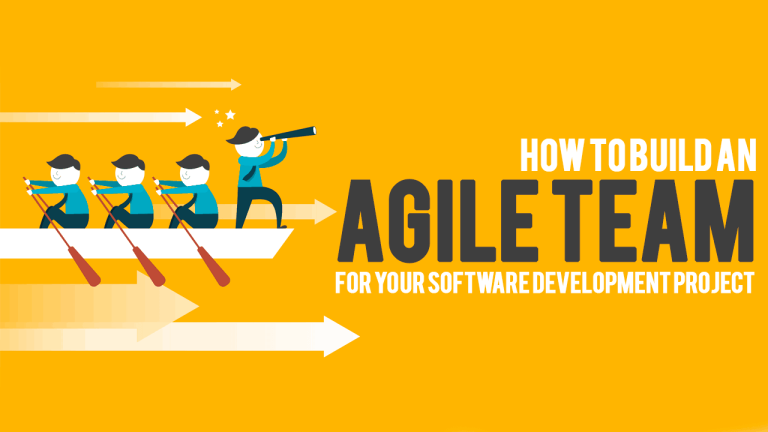 HOW TO BUILD AN
AGILE TEAM
FOR YOUR SOFTWARE DEVELOPMENT PROJECT